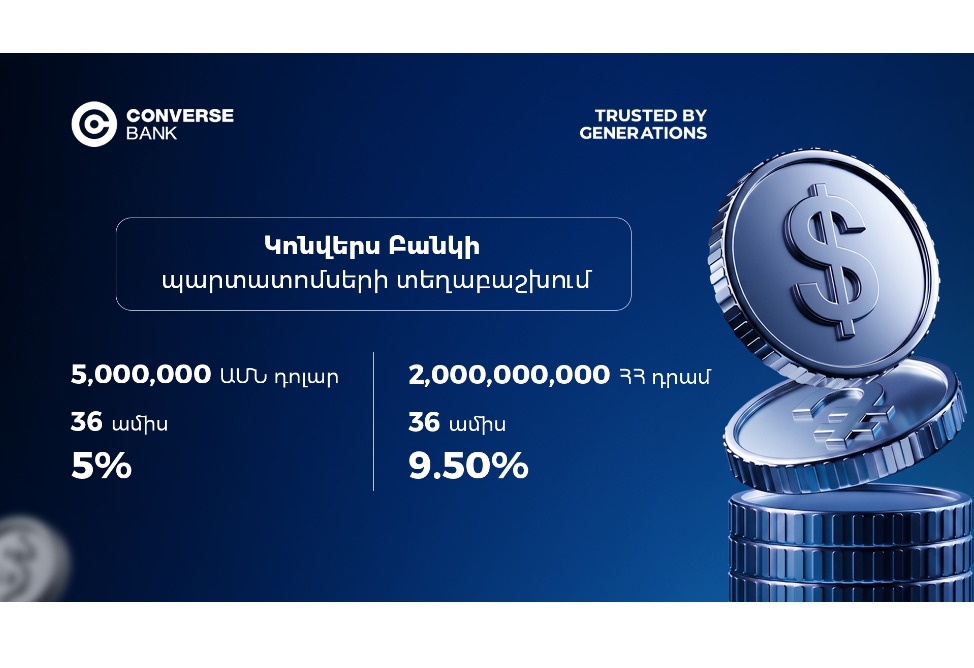 CONVERSE BANK

TRUSTED BY GENERATIONS

Կոնվերս Բանկի պարտատոմսերի տեղաբաշխում

5,000,000 ԱՄՆ դոլար

36 ամիս

5%

2,000,000,000 ՀՀ դրամ

36 ամիս

9.50%